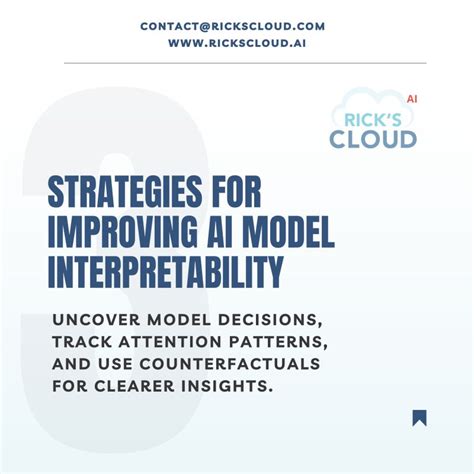 CONTACT@RICKSCLOUD.COM
WWW.RICKSCLOUD.AI

AI
RICK'S
CLOUD

3

STRATEGIES FOR IMPROVING AI MODEL INTERPRETABILITY

UNCOVER MODEL DECISIONS, TRACK ATTENTION PATTERNS, AND USE COUNTERFACTUALS FOR CLEARER INSIGHTS.